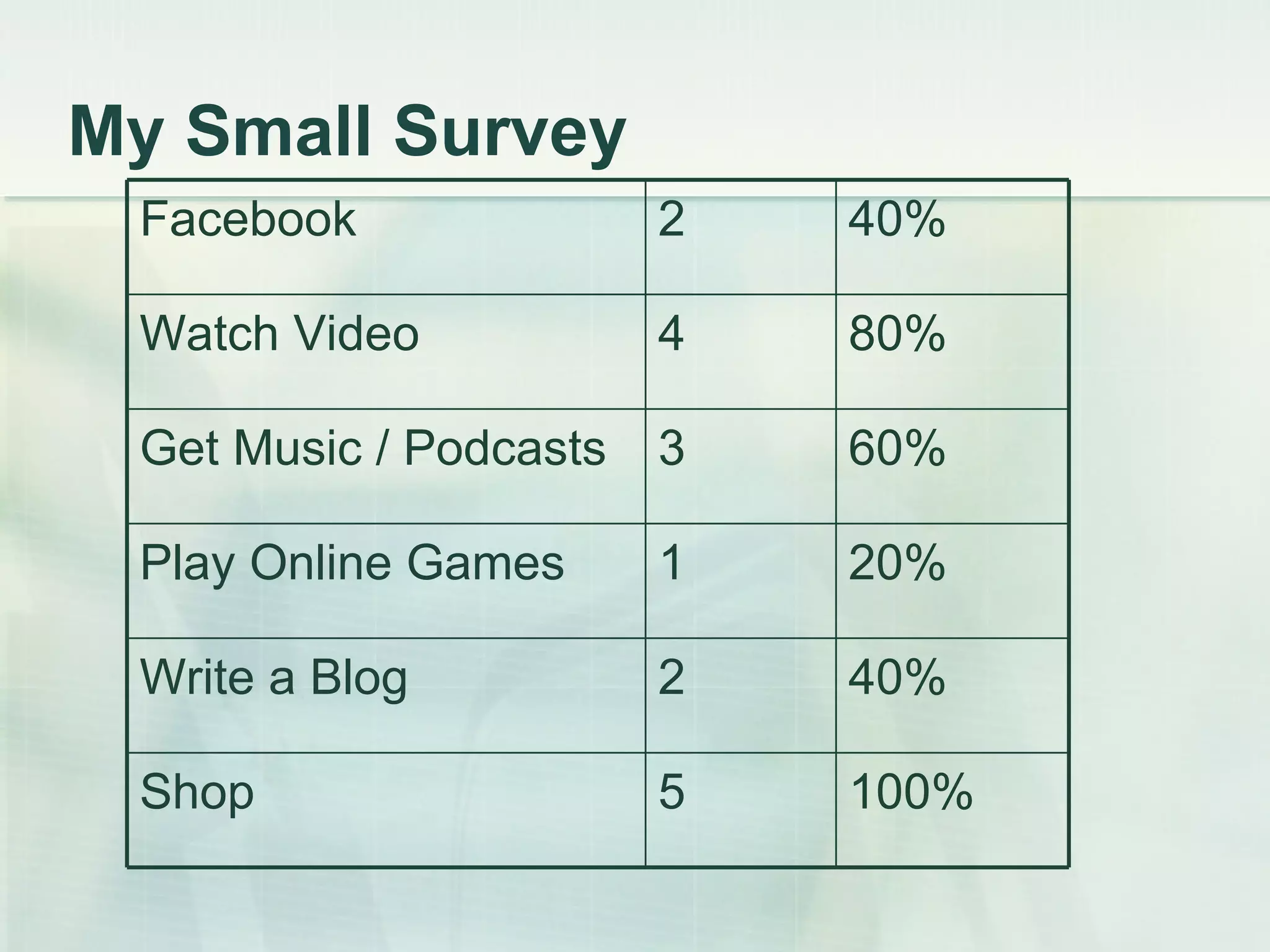 My Small Survey

| Facebook | 2 | 40% |
|---|---|---|
| Watch Video | 4 | 80% |
| Get Music / Podcasts | 3 | 60% |
| Play Online Games | 1 | 20% |
| Write a Blog | 2 | 40% |
| Shop | 5 | 100% |